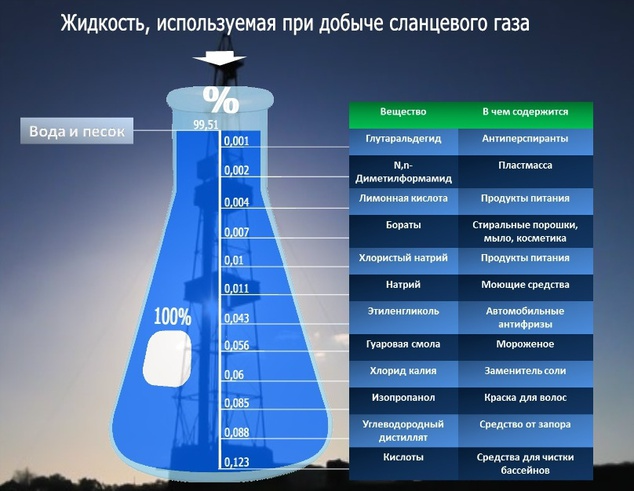 Жидкость, используемая при добыче сланцевого газа

%

Вода и песок

99,51

0,001
0,002
0,004
0,007
0,01
0,011
0,043
0,056
0,06
0,085
0,088
0,123

100%

| Вещество | В чем содержится |
|---|---|
| Глутаральдегид | Антиперспиранты |
| N,n-Диметилформамид | Пластмасса |
| Лимонная кислота | Продукты питания |
| Бораты | Стиральные порошки, мыло, косметика |
| Хлористый натрий | Продукты питания |
| Натрий | Моющие средства |
| Этиленгликоль | Автомобильные антифризы |
| Гуаровая смола | Мороженое |
| Хлорид калия | Заменитель соли |
| Изопропанол | Краска для волос |
| Углеводородный дистиллят | Средство от запора |
| Кислоты | Средства для чистки бассейнов |